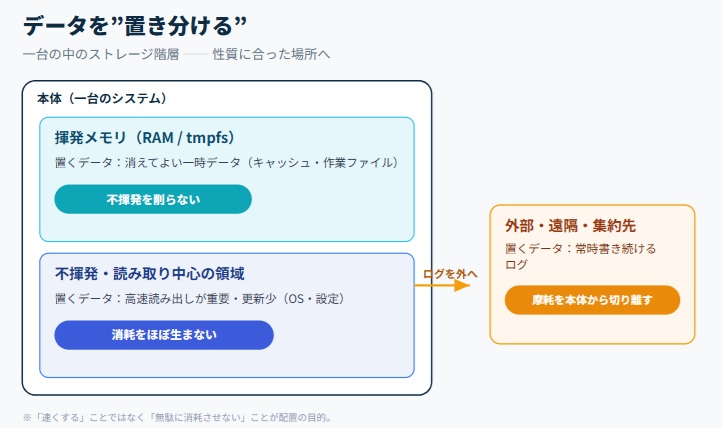 データを”置き分ける”

一台の中のストレージ階層 —— 性質に合った場所へ

本体（一台のシステム）

揮発メモリ（RAM / tmpfs）

置くデータ：消えてよい一時データ（キャッシュ・作業ファイル）

不揮発を削らない

不揮発・読み取り中心の領域

置くデータ：高速読み出しが重要・更新少（OS・設定）

消耗をほぼ生まない

ログを外へ

外部・遠隔・集約先

置くデータ：常時書き続けるログ

摩耗を本体から切り離す

※「速くする」ことではなく「無駄に消耗させない」ことが配置の目的。